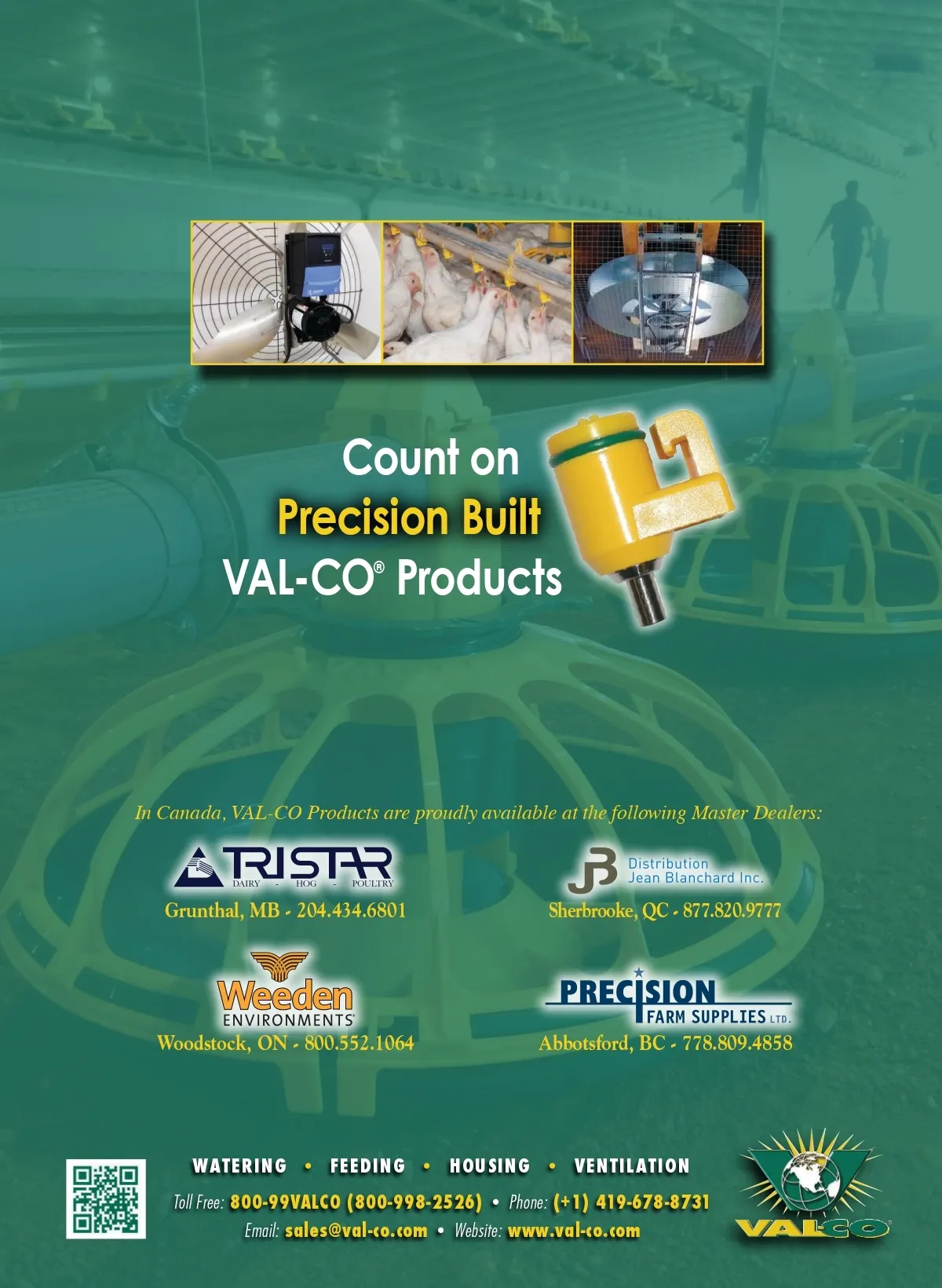 Count on
Precision Built
VAL-CO® Products

In Canada, VAL-CO Products are proudly available at the following Master Dealers:

TRISTAR
DAIRY - HOG - POULTRY
Grunthal, MB - 204.434.6801

JB Distribution Jean Blanchard Inc.
Sherbrooke, QC - 877.820.9777

Weeden ENVIRONMENTS
Woodstock, ON - 800.552.1064

PRECISION FARM SUPPLIES LTD.
Abbotsford, BC - 778.809.4858

WATERING • FEEDING • HOUSING • VENTILATION

Toll Free: 800-99VALCO (800-998-2526) • Phone: (+1) 419-678-8731
Email: sales@val-co.com • Website: www.val-co.com

VAL-CO